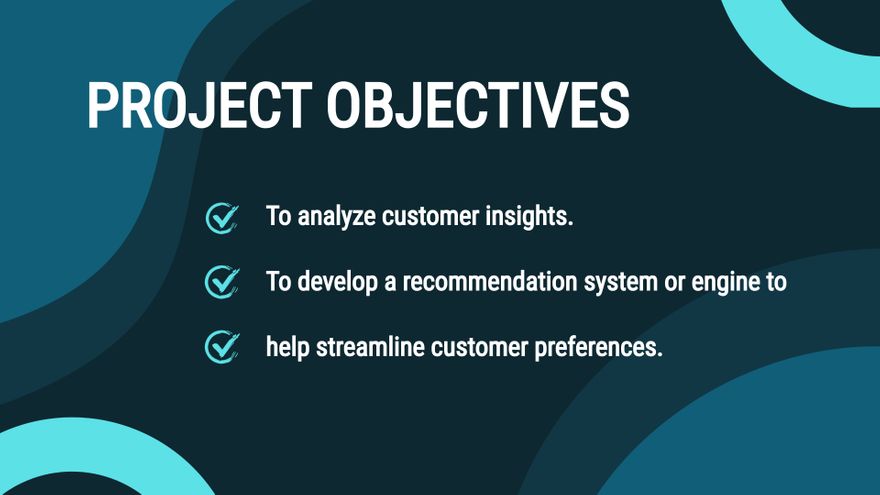 PROJECT OBJECTIVES

To analyze customer insights.

To develop a recommendation system or engine to

help streamline customer preferences.